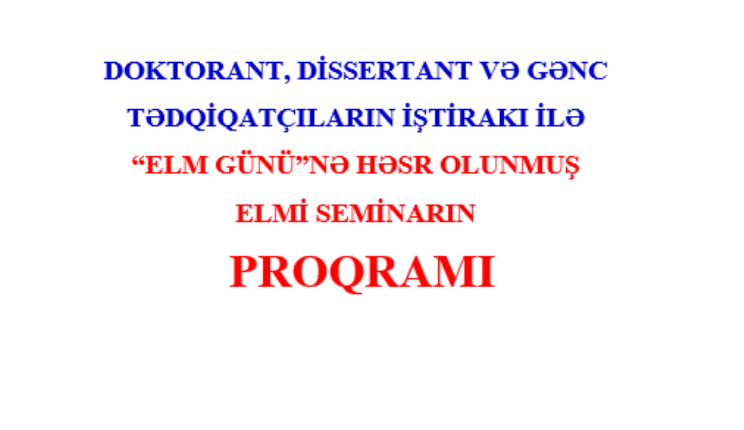 DOKTORANT, DİSSERTANT VƏ GƏNC TƏDQİQATÇILARIN İŞTİRAKI İLƏ

“ELM GÜNÜ”NƏ HƏSR OLUNMUŞ ELMİ SEMİNARIN

PROQRAMI